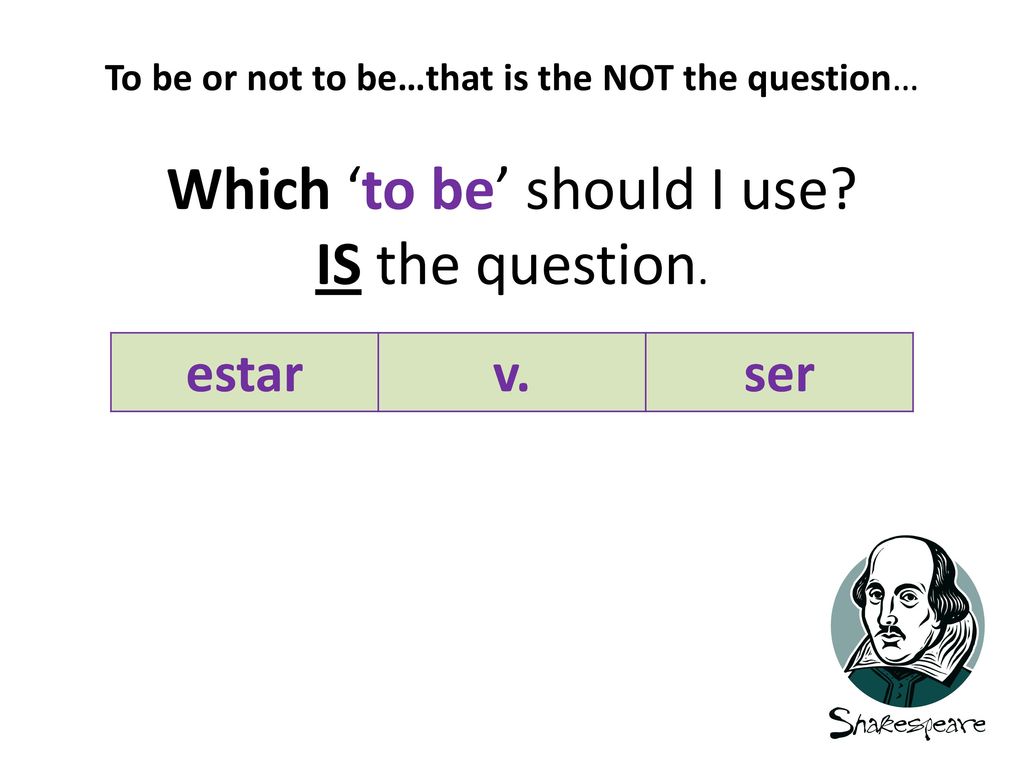 To be or not to be…that is the NOT the question…

Which ‘to be’ should I use?
IS the question.

| estar | v. | ser |
|---|---|---|

Shakespeare